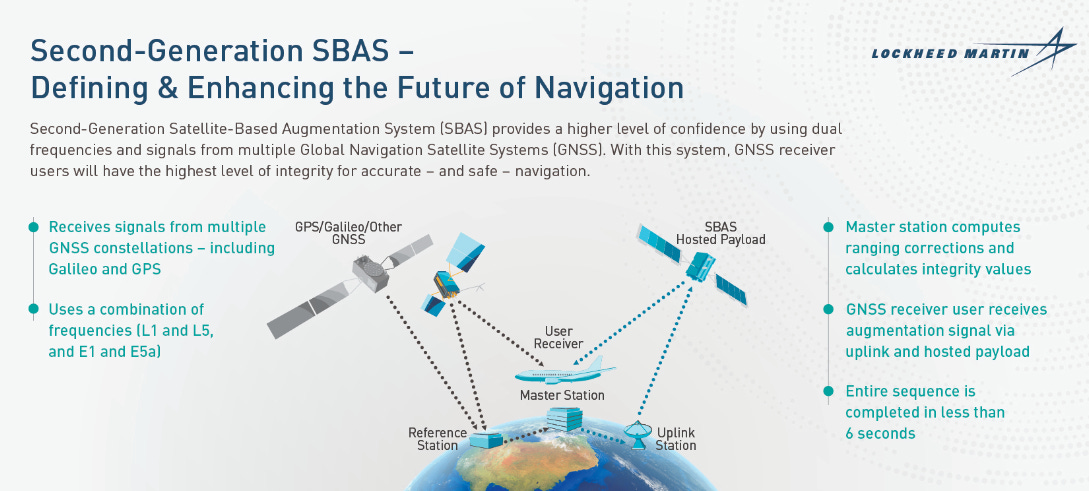 Second-Generation SBAS –
Defining & Enhancing the Future of Navigation

LOCKHEED MARTIN

Second-Generation Satellite-Based Augmentation System (SBAS) provides a higher level of confidence by using dual frequencies and signals from multiple Global Navigation Satellite Systems (GNSS). With this system, GNSS receiver users will have the highest level of integrity for accurate – and safe – navigation.

Receives signals from multiple GNSS constellations – including Galileo and GPS

Uses a combination of frequencies (L1 and L5, and E1 and E5a)

GPS/Galileo/Other GNSS

SBAS Hosted Payload

User Receiver

Master Station

Reference Station

Uplink Station

Master station computes ranging corrections and calculates integrity values

GNSS receiver user receives augmentation signal via uplink and hosted payload

Entire sequence is completed in less than 6 seconds